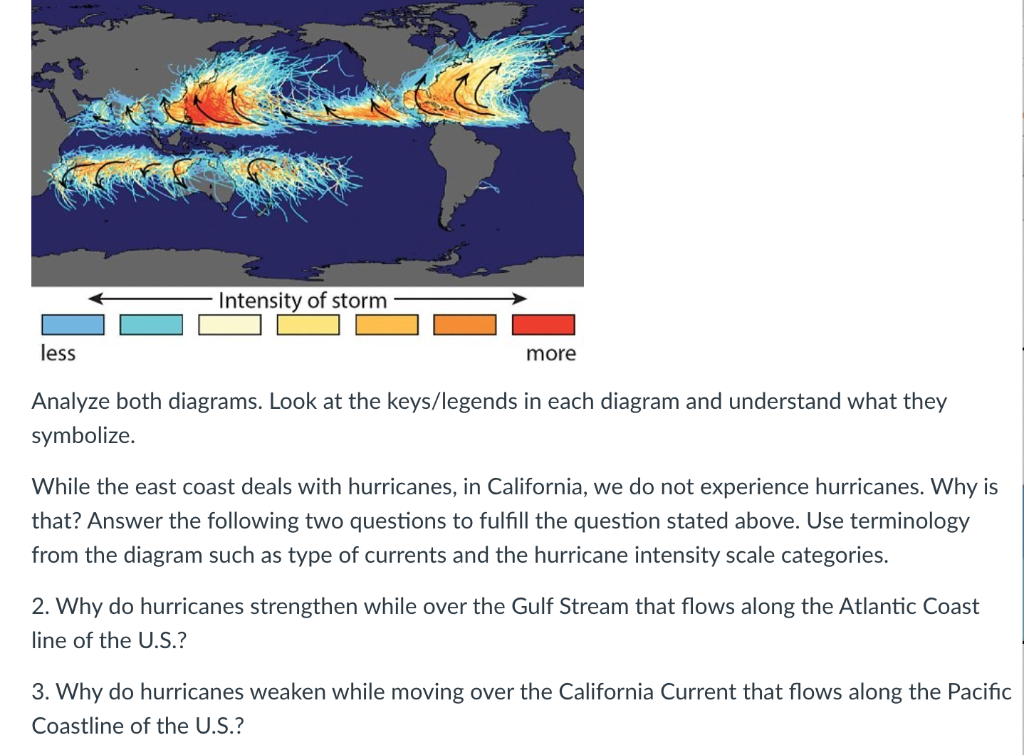 Intensity of storm

less

more

Analyze both diagrams. Look at the keys/legends in each diagram and understand what they symbolize.

While the east coast deals with hurricanes, in California, we do not experience hurricanes. Why is that? Answer the following two questions to fulfill the question stated above. Use terminology from the diagram such as type of currents and the hurricane intensity scale categories.

2. Why do hurricanes strengthen while over the Gulf Stream that flows along the Atlantic Coast line of the U.S.?

3. Why do hurricanes weaken while moving over the California Current that flows along the Pacific Coastline of the U.S.?